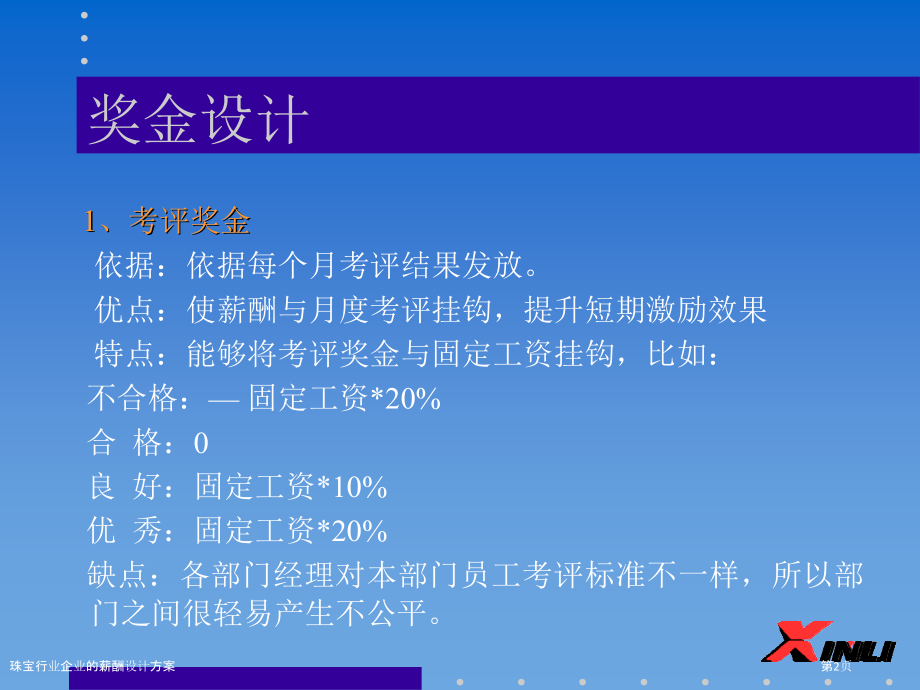 奖金设计

1、考评奖金

依据：依据每个月考评结果发放。

优点：使薪酬与月度考评挂钩，提升短期激励效果

特点：能够将考评奖金与固定工资挂钩，比如：

不合格：— 固定工资*20%

合 格：0

良 好：固定工资*10%

优 秀：固定工资*20%

缺点：各部门经理对本部门员工考评标准不一样，所以部门之间很轻易产生不公平。

XINLI

珠宝行业企业的薪酬设计方案

第2页